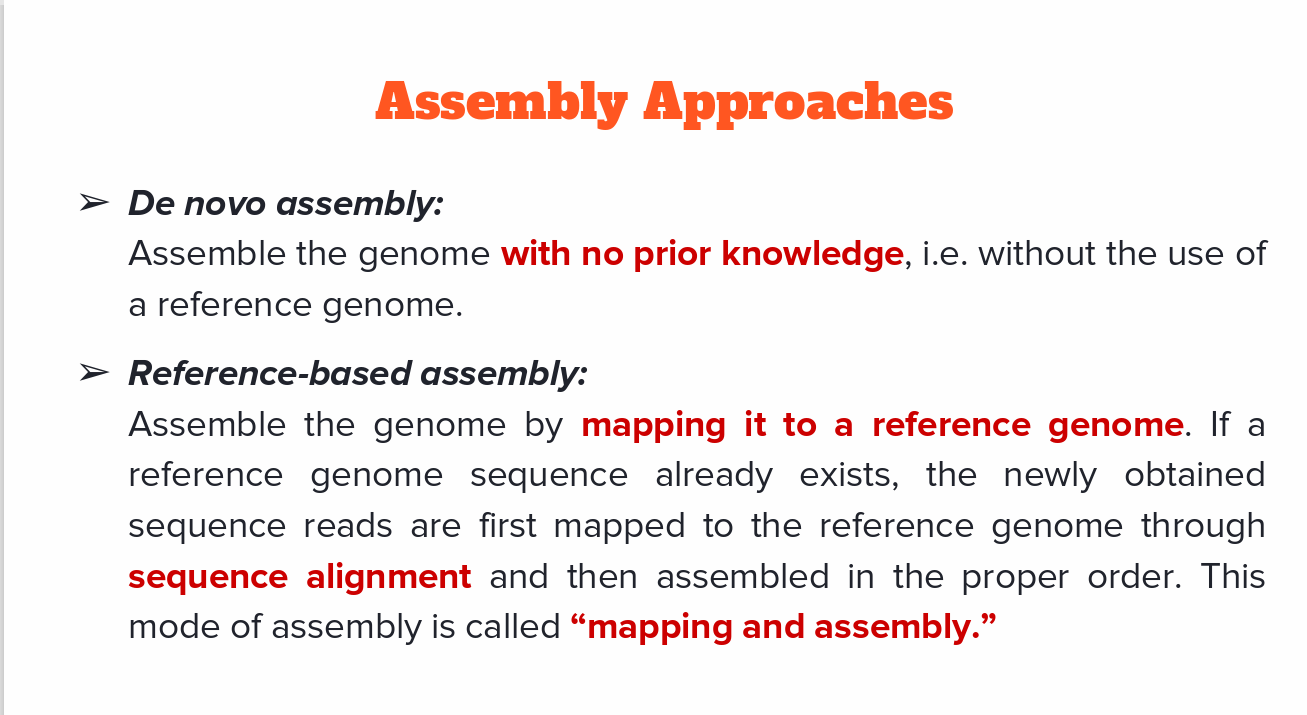 Assembly Approaches

➢ De novo assembly:
Assemble the genome with no prior knowledge, i.e. without the use of a reference genome.

➢ Reference-based assembly:
Assemble the genome by mapping it to a reference genome. If a reference genome sequence already exists, the newly obtained sequence reads are first mapped to the reference genome through sequence alignment and then assembled in the proper order. This mode of assembly is called “mapping and assembly.”